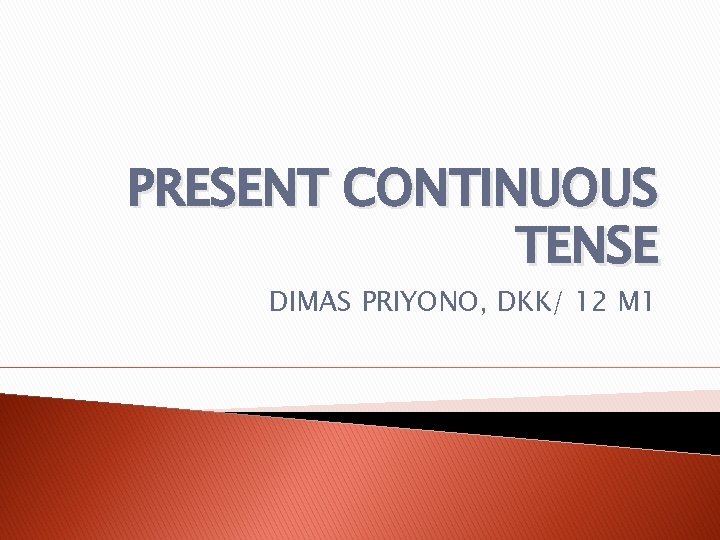 PRESENT CONTINUOUS TENSE

DIMAS PRIYONO, DKK/ 12 M1